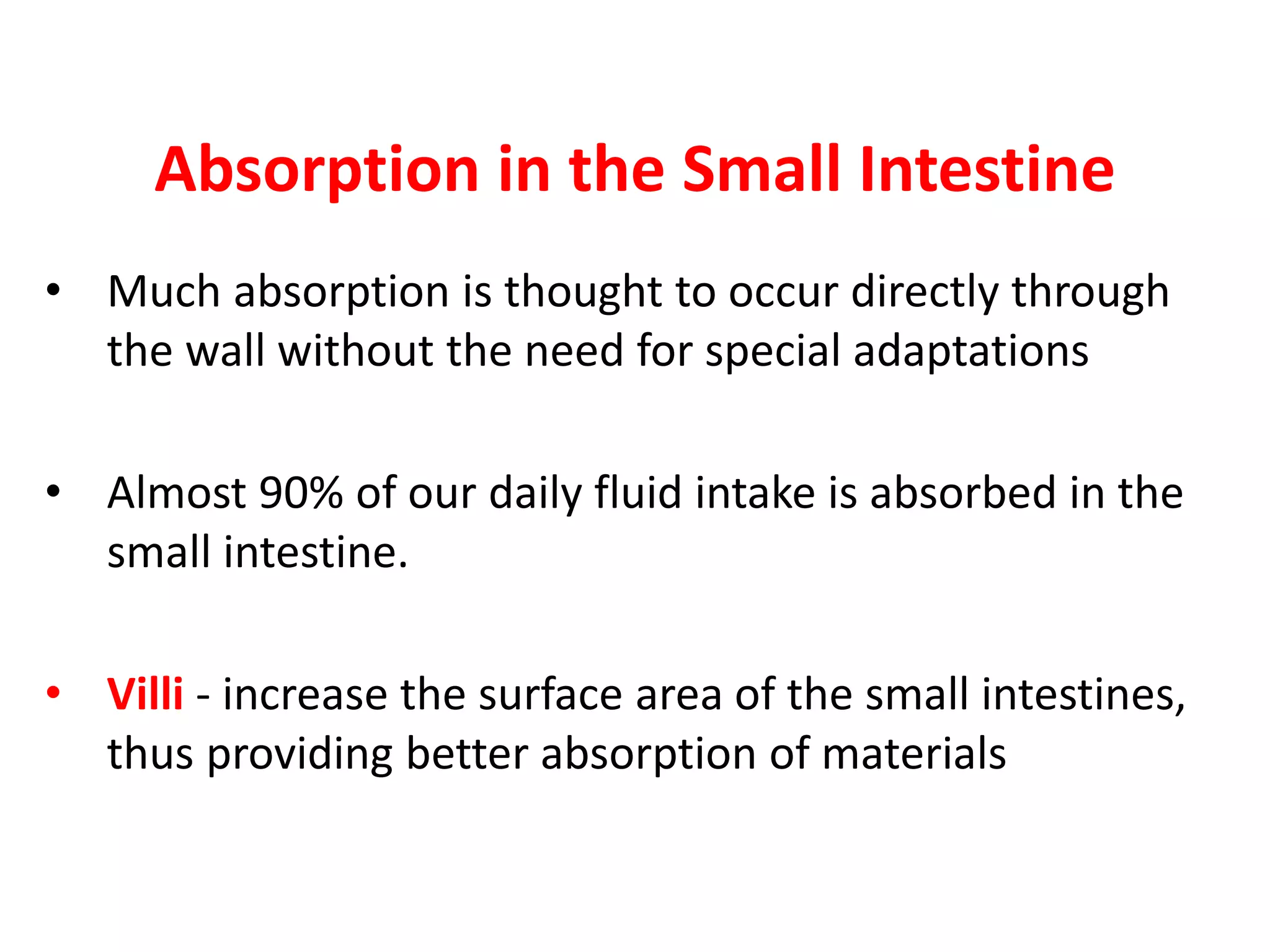 Absorption in the Small Intestine

• Much absorption is thought to occur directly through the wall without the need for special adaptations

• Almost 90% of our daily fluid intake is absorbed in the small intestine.

• Villi - increase the surface area of the small intestines, thus providing better absorption of materials